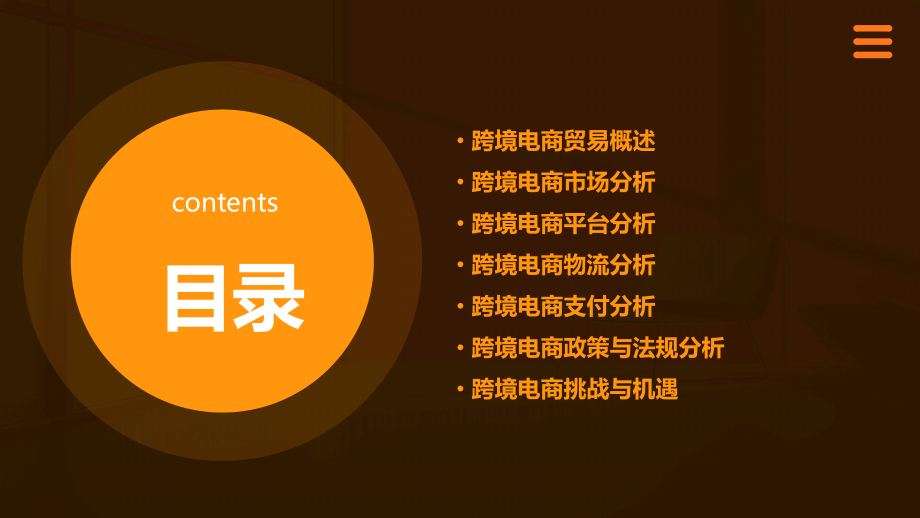 contents

目录

• 跨境电商贸易概述
• 跨境电商市场分析
• 跨境电商平台分析
• 跨境电商物流分析
• 跨境电商支付分析
• 跨境电商政策与法规分析
• 跨境电商挑战与机遇